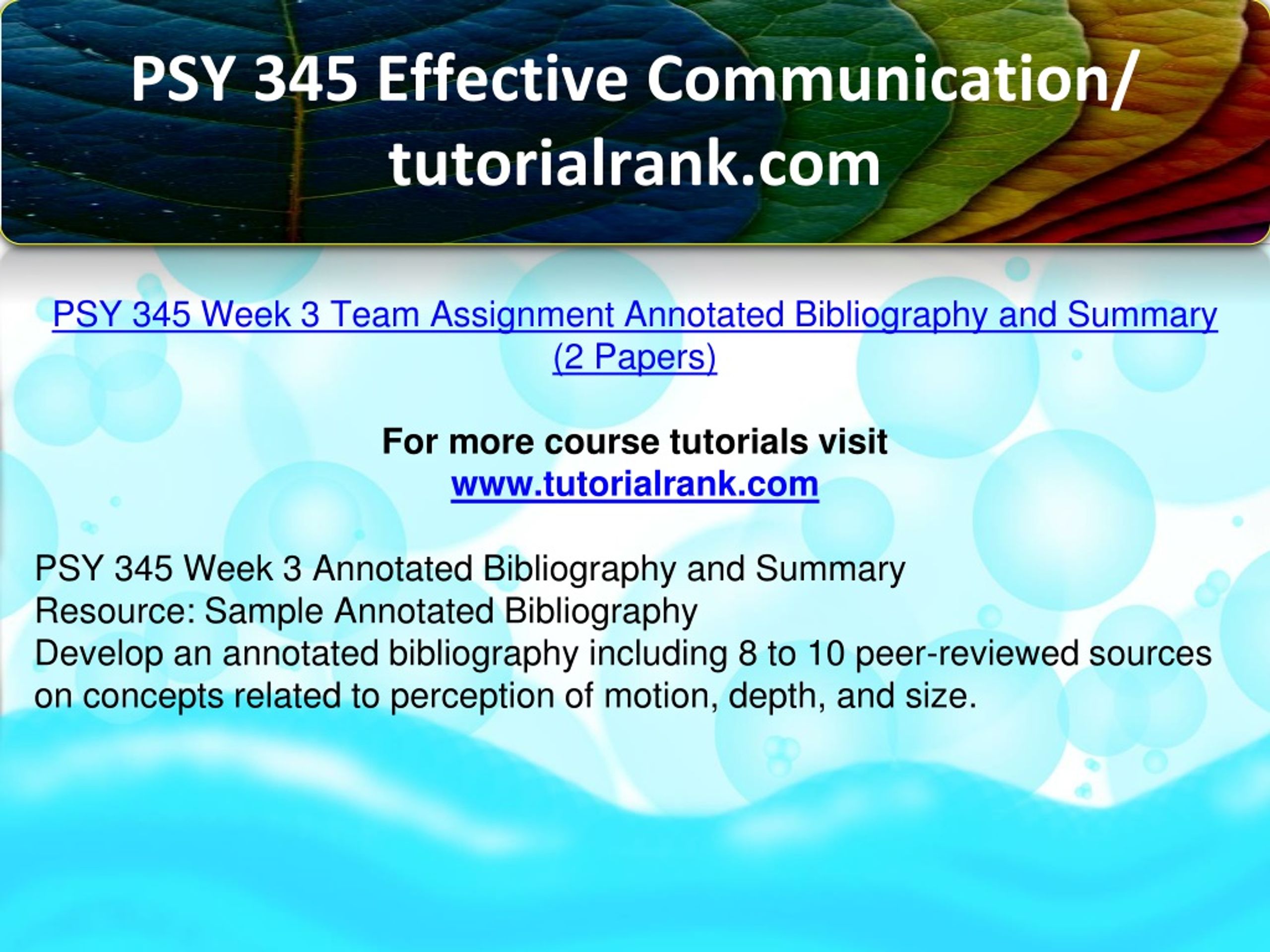 PSY 345 Effective Communication/ tutorialrank.com

PSY 345 Week 3 Team Assignment Annotated Bibliography and Summary (2 Papers)

For more course tutorials visit
www.tutorialrank.com

PSY 345 Week 3 Annotated Bibliography and Summary
Resource: Sample Annotated Bibliography
Develop an annotated bibliography including 8 to 10 peer-reviewed sources on concepts related to perception of motion, depth, and size.